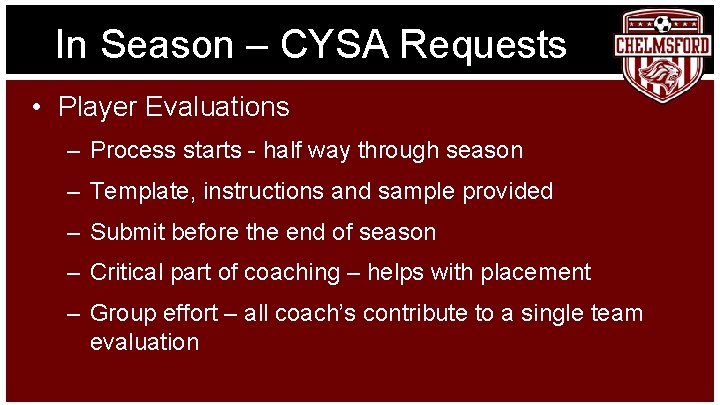 In Season – CYSA Requests

CHELMSFORD

• Player Evaluations
– Process starts - half way through season
– Template, instructions and sample provided
– Submit before the end of season
– Critical part of coaching – helps with placement
– Group effort – all coach's contribute to a single team evaluation